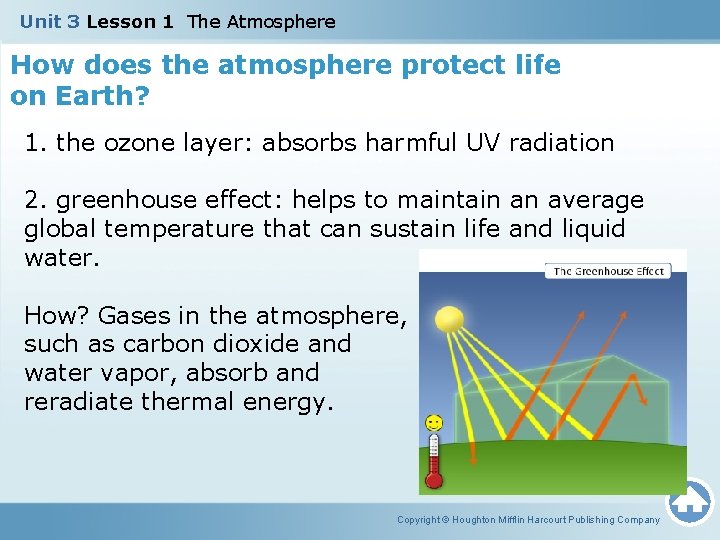 Unit 3 Lesson 1 The Atmosphere

How does the atmosphere protect life on Earth?

1. the ozone layer: absorbs harmful UV radiation

2. greenhouse effect: helps to maintain an average global temperature that can sustain life and liquid water.

How? Gases in the atmosphere, such as carbon dioxide and water vapor, absorb and reradiate thermal energy.

The Greenhouse Effect

Copyright © Houghton Mifflin Harcourt Publishing Company